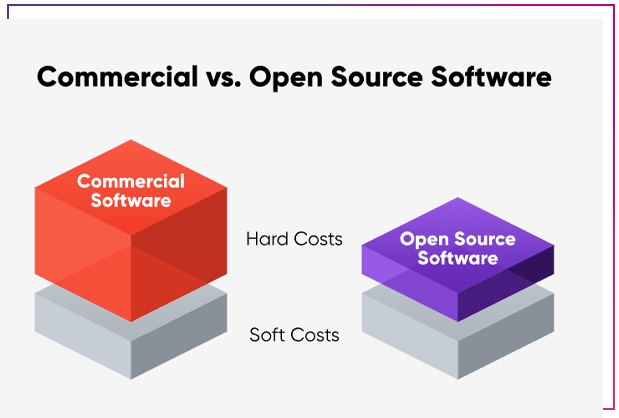 Commercial vs. Open Source Software

Commercial Software

Hard Costs

Open Source Software

Soft Costs